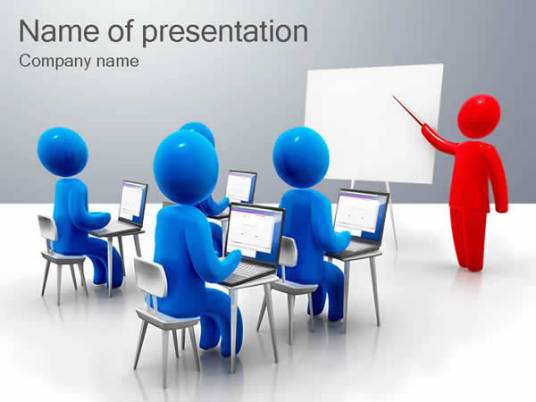 Name of presentation
Company name